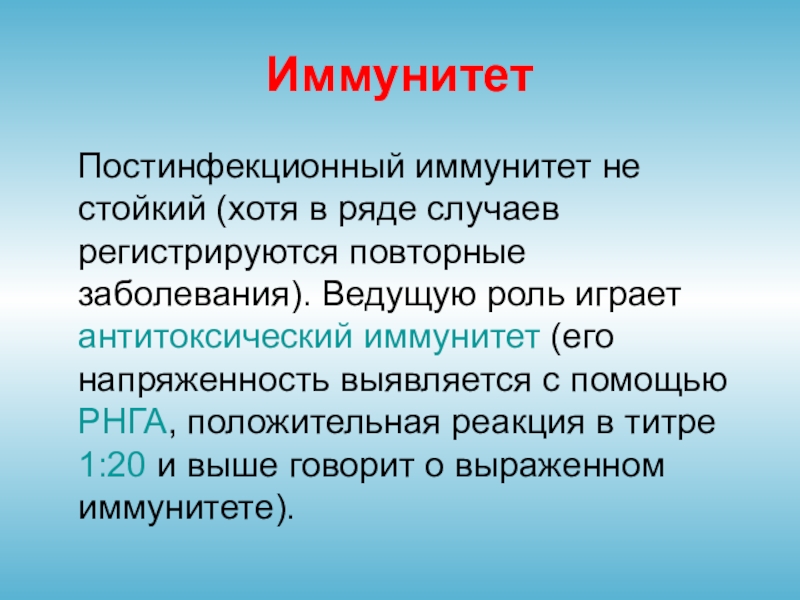 Иммунитет

Постинфекционный иммунитет не стойкий (хотя в ряде случаев регистрируются повторные заболевания). Ведущую роль играет антитоксический иммунитет (его напряженность выявляется с помощью РНГА, положительная реакция в титре 1:20 и выше говорит о выраженном иммунитете).